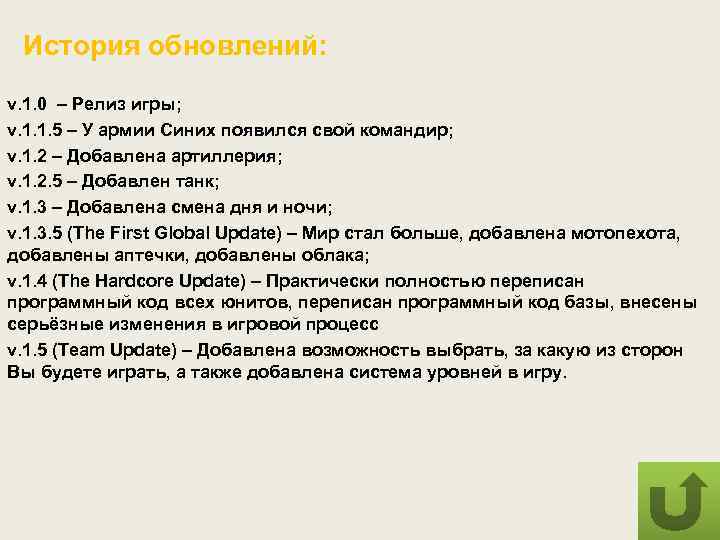 История обновлений:

v.1.0 – Релиз игры;

v.1.1.5 – У армии Синих появился свой командир;

v.1.2 – Добавлена артиллерия;

v.1.2.5 – Добавлен танк;

v.1.3 – Добавлена смена дня и ночи;

v.1.3.5 (The First Global Update) – Мир стал больше, добавлена мотопехота, добавлены аптечки, добавлены облака;

v.1.4 (The Hardcore Update) – Практически полностью переписан программный код всех юнитов, переписан программный код базы, внесены серьёзные изменения в игровой процесс

v.1.5 (Team Update) – Добавлена возможность выбрать, за какую из сторон Вы будете играть, а также добавлена система уровней в игру.